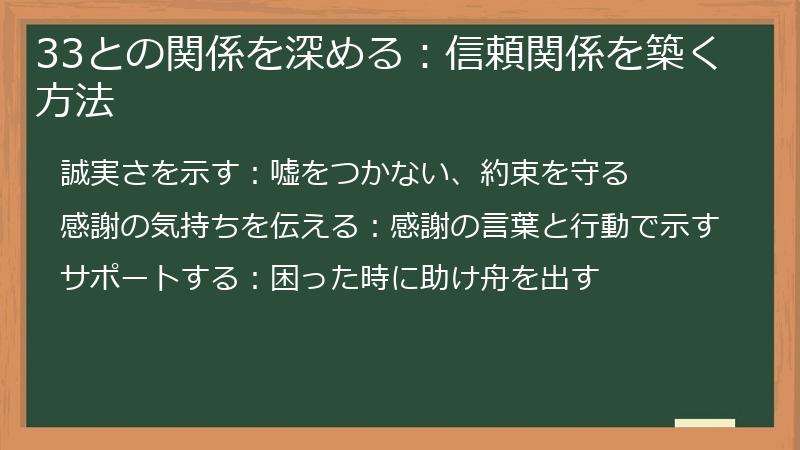 33との関係を深める：信頼関係を築く方法

誠実さを示す：嘘をつかない、約束を守る

感謝の気持ちを伝える：感謝の言葉と行動で示す

サポートする：困った時に助け舟を出す